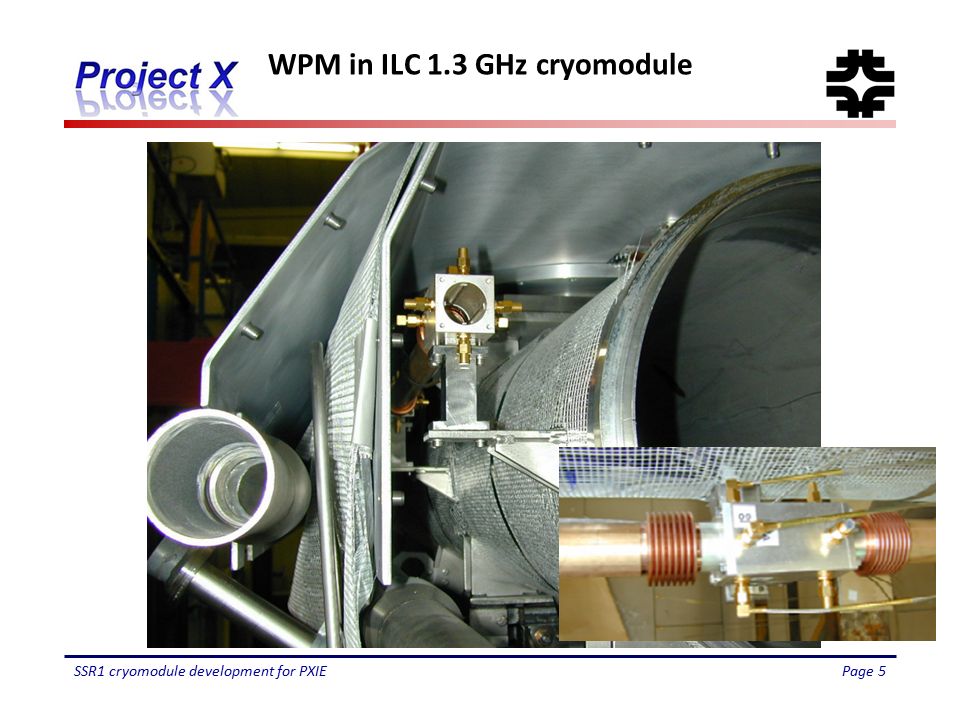 Project X

WPM in ILC 1.3 GHz cryomodule

SSR1 cryomodule development for PXIE

Page 5